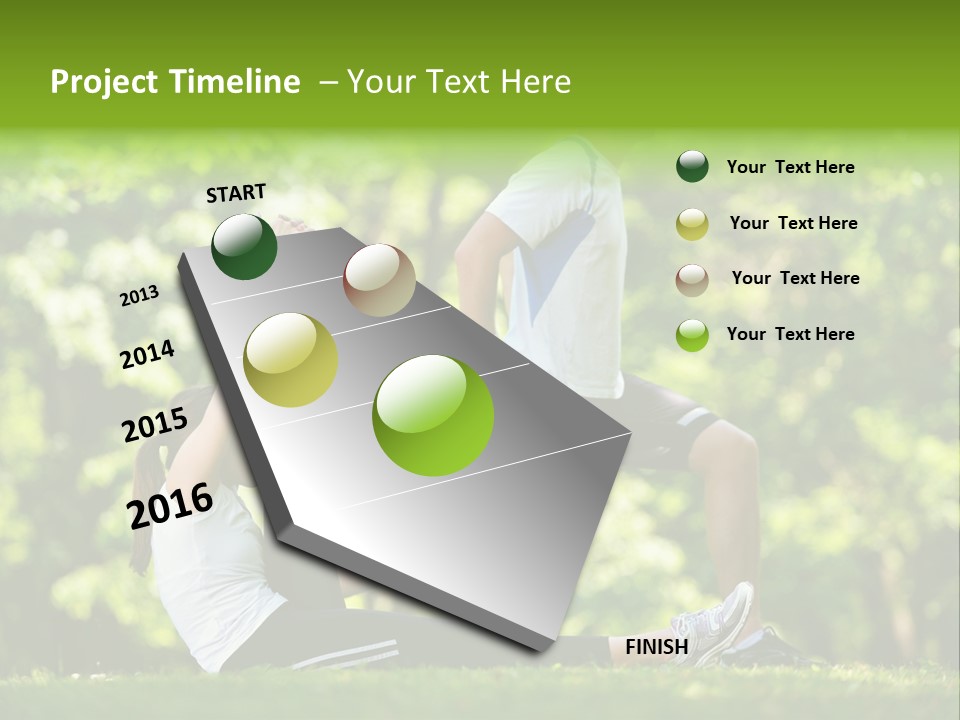 Project Timeline – Your Text Here

START

2013

2014

2015

2016

FINISH

Your Text Here

Your Text Here

Your Text Here

Your Text Here